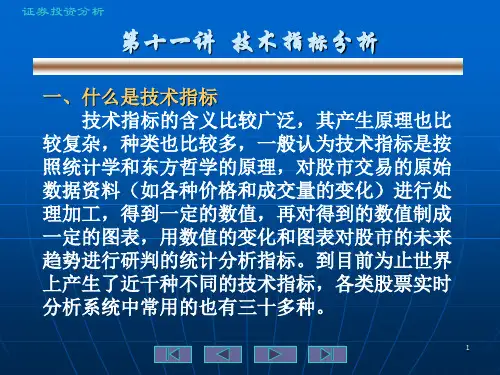 证券投资分析

第十一讲 技术指标分析

一、什么是技术指标

技术指标的含义比较广泛，其产生原理也比较复杂，种类也比较多，一般认为技术指标是按照统计学和东方哲学的原理，对股市交易的原始数据资料（如各种价格和成交量的变化）进行处理加工，得到一定的数值，再对得到的数值制成一定的图表，用数值的变化和图表对股市的未来趋势进行研判的统计分析指标。到目前为止世界上产生了近千种不同的技术指标，各类股票实时分析系统中常用的也有三十多种。

1